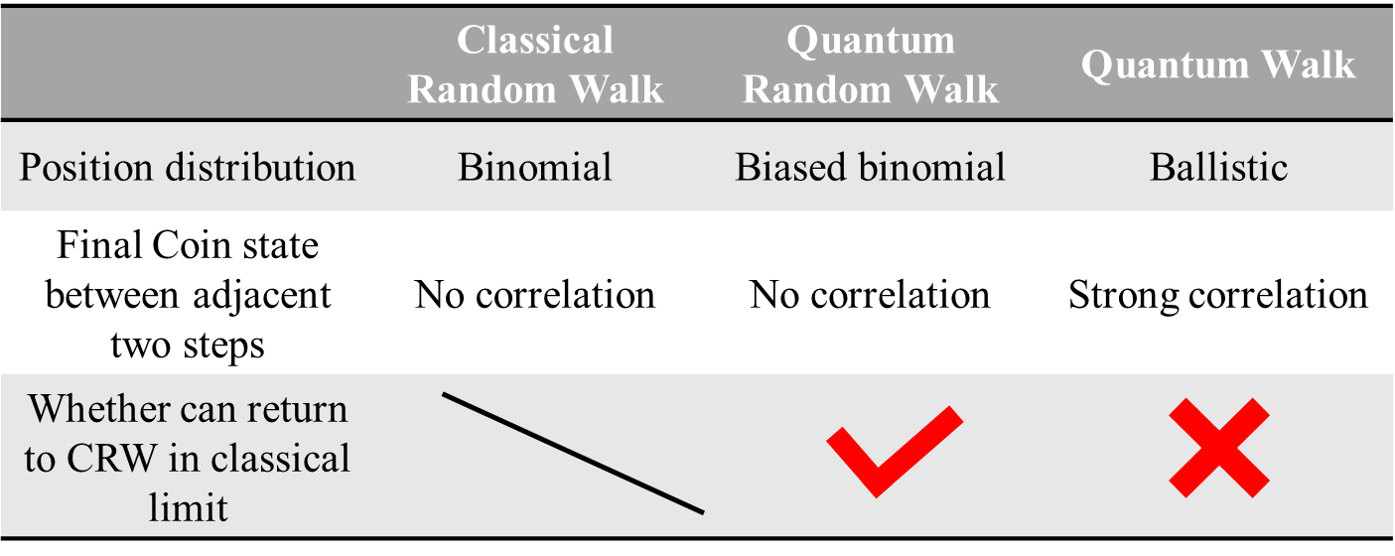 | | Classical Random Walk | Quantum Random Walk | Quantum Walk |
|---|---|---|---|
| Position distribution | Binomial | Biased binomial | Ballistic |
| Final Coin state between adjacent two steps | No correlation | No correlation | Strong correlation |
| Whether can return to CRW in classical limit | | ✓ | ✗ |